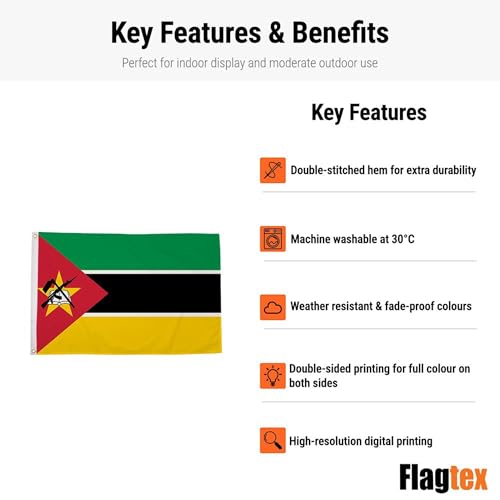 Key Features & Benefits

Perfect for indoor display and moderate outdoor use

Key Features

Double-stitched hem for extra durability

Machine washable at 30°C

Weather resistant & fade-proof colours

Double-sided printing for full colour on both sides

High-resolution digital printing

Flagtex